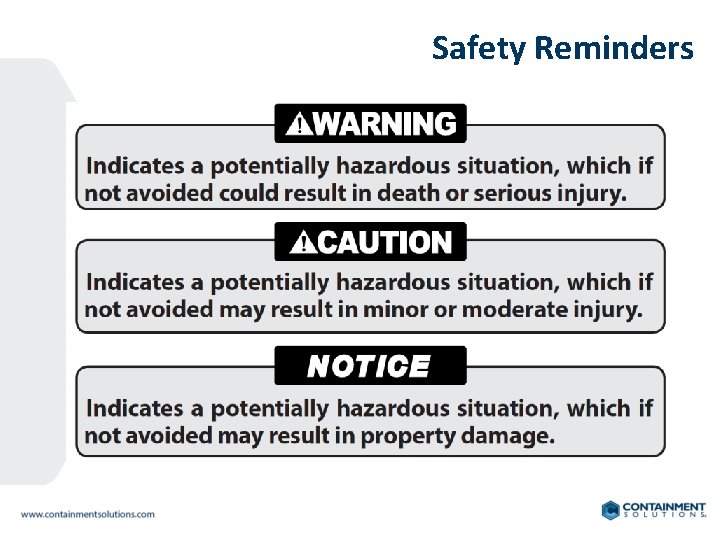 Safety Reminders

WARNING

Indicates a potentially hazardous situation, which if not avoided could result in death or serious injury.

CAUTION

Indicates a potentially hazardous situation, which if not avoided may result in minor or moderate injury.

NOTICE

Indicates a potentially hazardous situation, which if not avoided may result in property damage.

www.containmentsolutions.com

CONTAINMENT SOLUTIONS